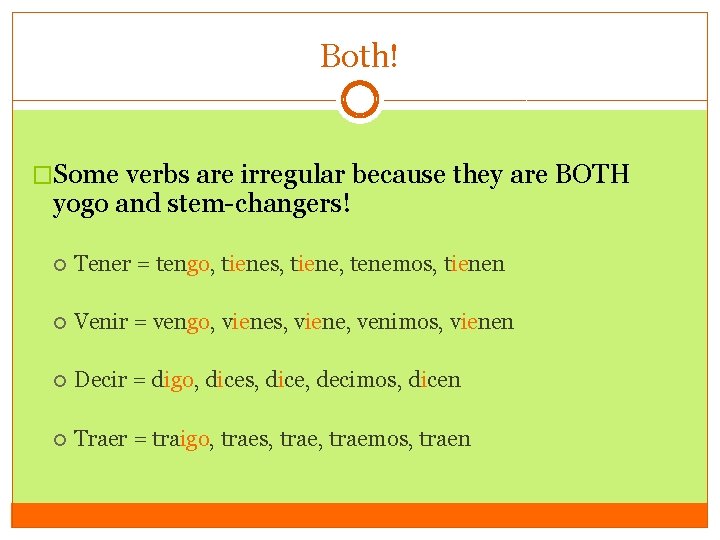 Both!

Some verbs are irregular because they are BOTH yogo and stem-changers!

Tener = tengo, tienes, tiene, tenemos, tienen

Venir = vengo, vienes, viene, venimos, vienen

Decir = digo, dices, dice, decimos, dicen

Traer = traigo, traes, trae, traemos, traen